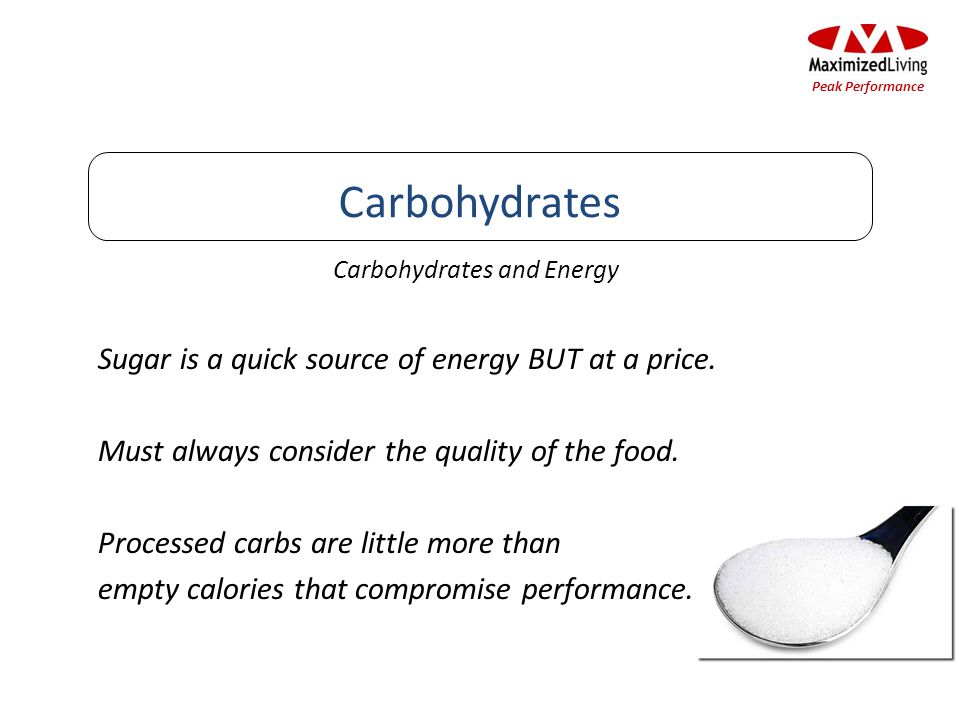 MaximizedLiving
Peak Performance

Carbohydrates

Carbohydrates and Energy

Sugar is a quick source of energy BUT at a price.

Must always consider the quality of the food.

Processed carbs are little more than empty calories that compromise performance.